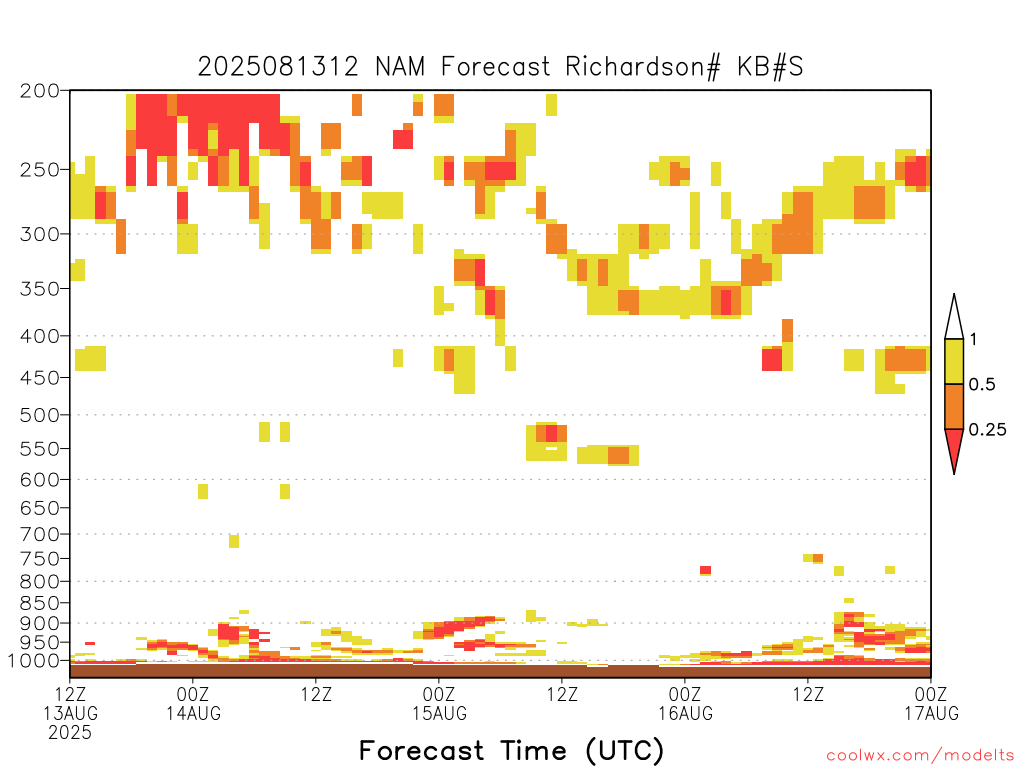 2025081312 NAM Forecast Richardson# KB#S

200
250
300
350
400
450
500
550
600
650
700
750
800
850
900
950
1000

1
0.5
0.25

12Z
13AUG
2025
00Z
14AUG
12Z
00Z
15AUG
12Z
00Z
16AUG
12Z
00Z
17AUG

Forecast Time (UTC)

coolwx.com/modelts